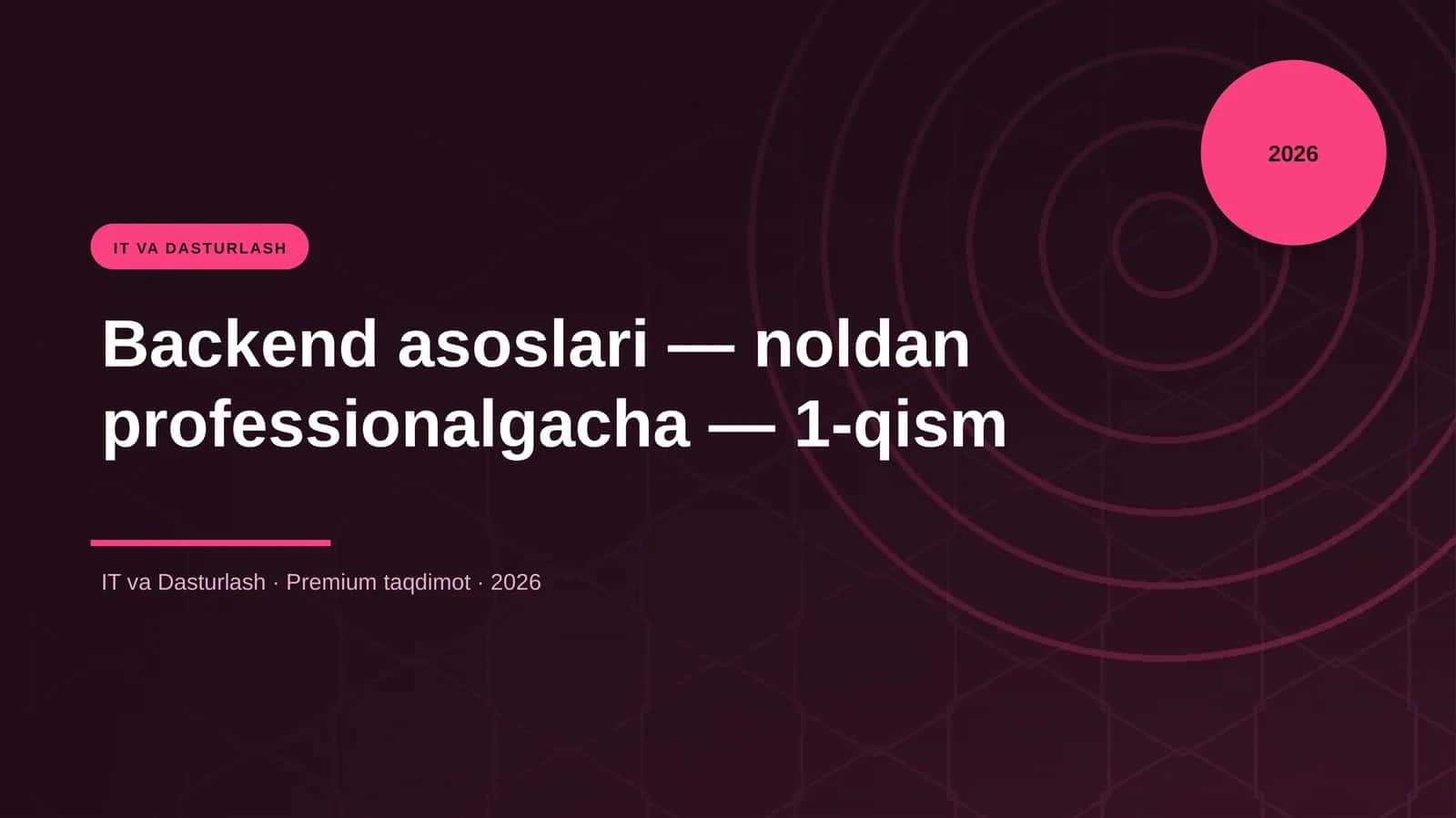 2026

IT VA DASTURLASH

Backend asoslari — noldan professionalgacha — 1-qism

IT va Dasturlash · Premium taqdimot · 2026